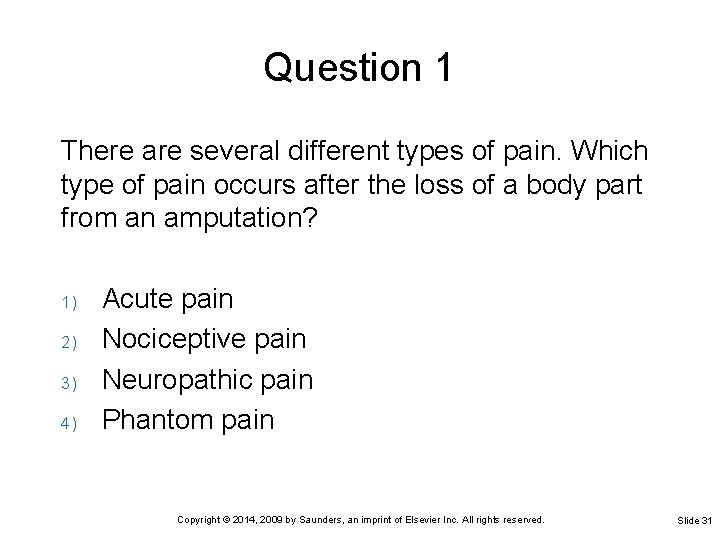 Question 1

There are several different types of pain. Which type of pain occurs after the loss of a body part from an amputation?

1) Acute pain
2) Nociceptive pain
3) Neuropathic pain
4) Phantom pain

Copyright © 2014, 2009 by Saunders, an imprint of Elsevier Inc. All rights reserved.

Slide 31